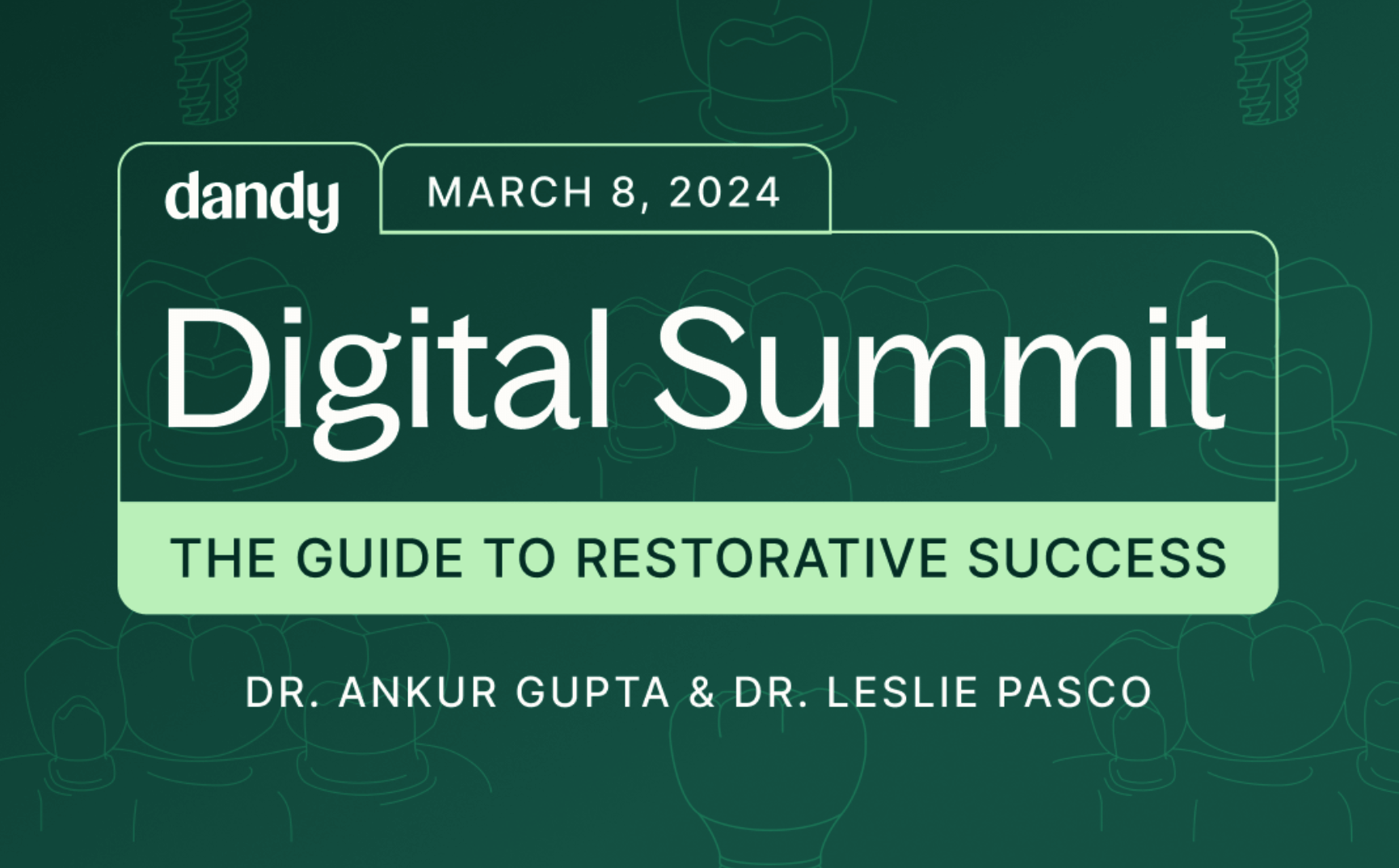 dandy

MARCH 8, 2024

Digital Summit

THE GUIDE TO RESTORATIVE SUCCESS

DR. ANKUR GUPTA & DR. LESLIE PASCO